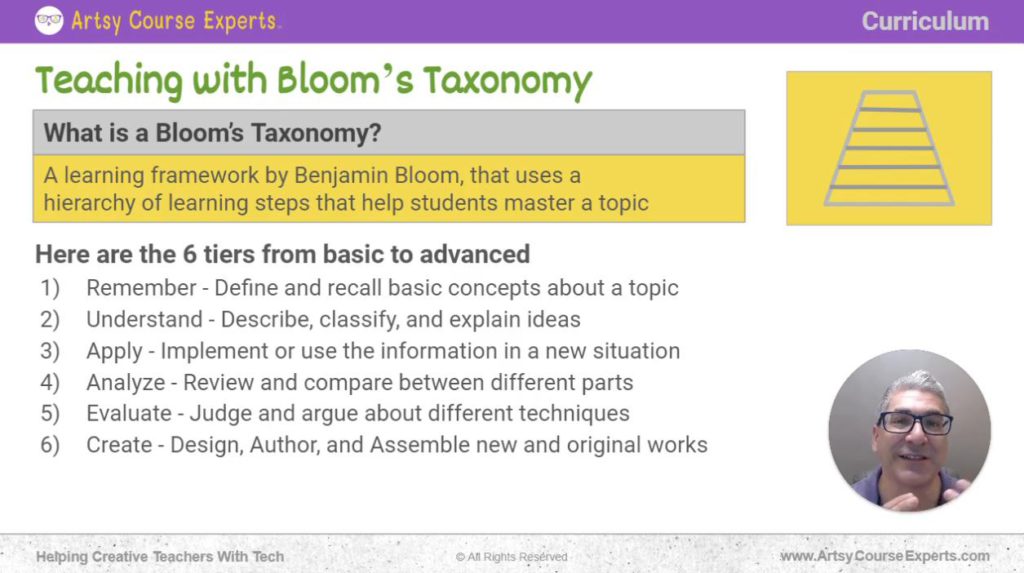 Artsy Course Experts.

Curriculum

Teaching with Bloom's Taxonomy

What is a Bloom's Taxonomy?

A learning framework by Benjamin Bloom, that uses a hierarchy of learning steps that help students master a topic

Here are the 6 tiers from basic to advanced

1) Remember - Define and recall basic concepts about a topic
2) Understand - Describe, classify, and explain ideas
3) Apply - Implement or use the information in a new situation
4) Analyze - Review and compare between different parts
5) Evaluate - Judge and argue about different techniques
6) Create - Design, Author, and Assemble new and original works

Helping Creative Teachers With Tech

© All Rights Reserved

www.ArtsyCourseExperts.com